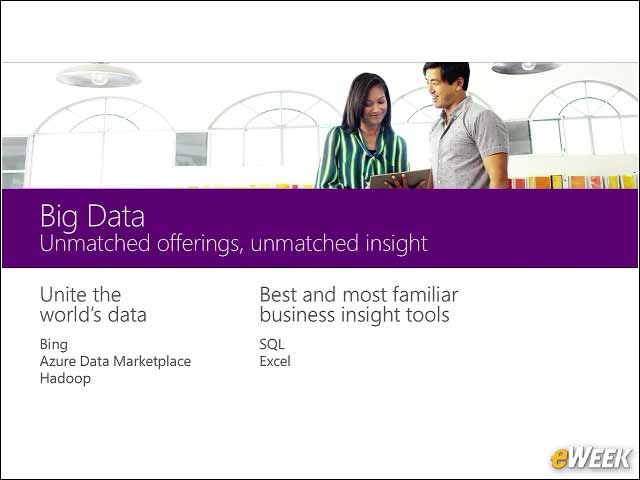 Big Data
Unmatched offerings, unmatched insight

Unite the world's data

Bing
Azure Data Marketplace
Hadoop

Best and most familiar business insight tools

SQL
Excel

eWEEK